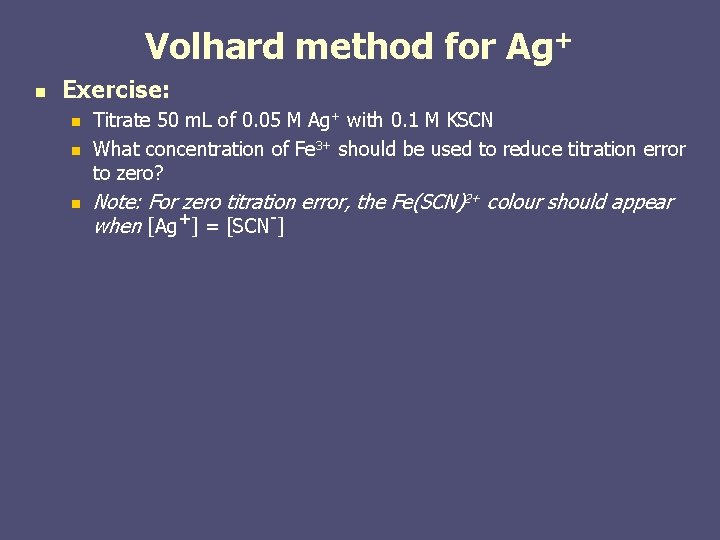 Volhard method for $Ag^+$

Exercise:

Titrate 50 mL of 0.05 M $Ag^+$ with 0.1 M KSCN

What concentration of $Fe^{3+}$ should be used to reduce titration error to zero?

Note: For zero titration error, the $Fe(SCN)^{2+}$ colour should appear when $[Ag^+] = [SCN^-]$